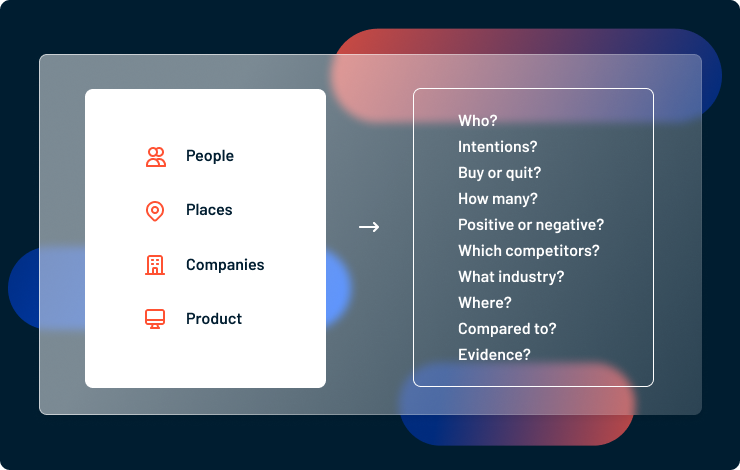 People

Places

Companies

Product

→

Who?
Intentions?
Buy or quit?
How many?
Positive or negative?
Which competitors?
What industry?
Where?
Compared to?
Evidence?